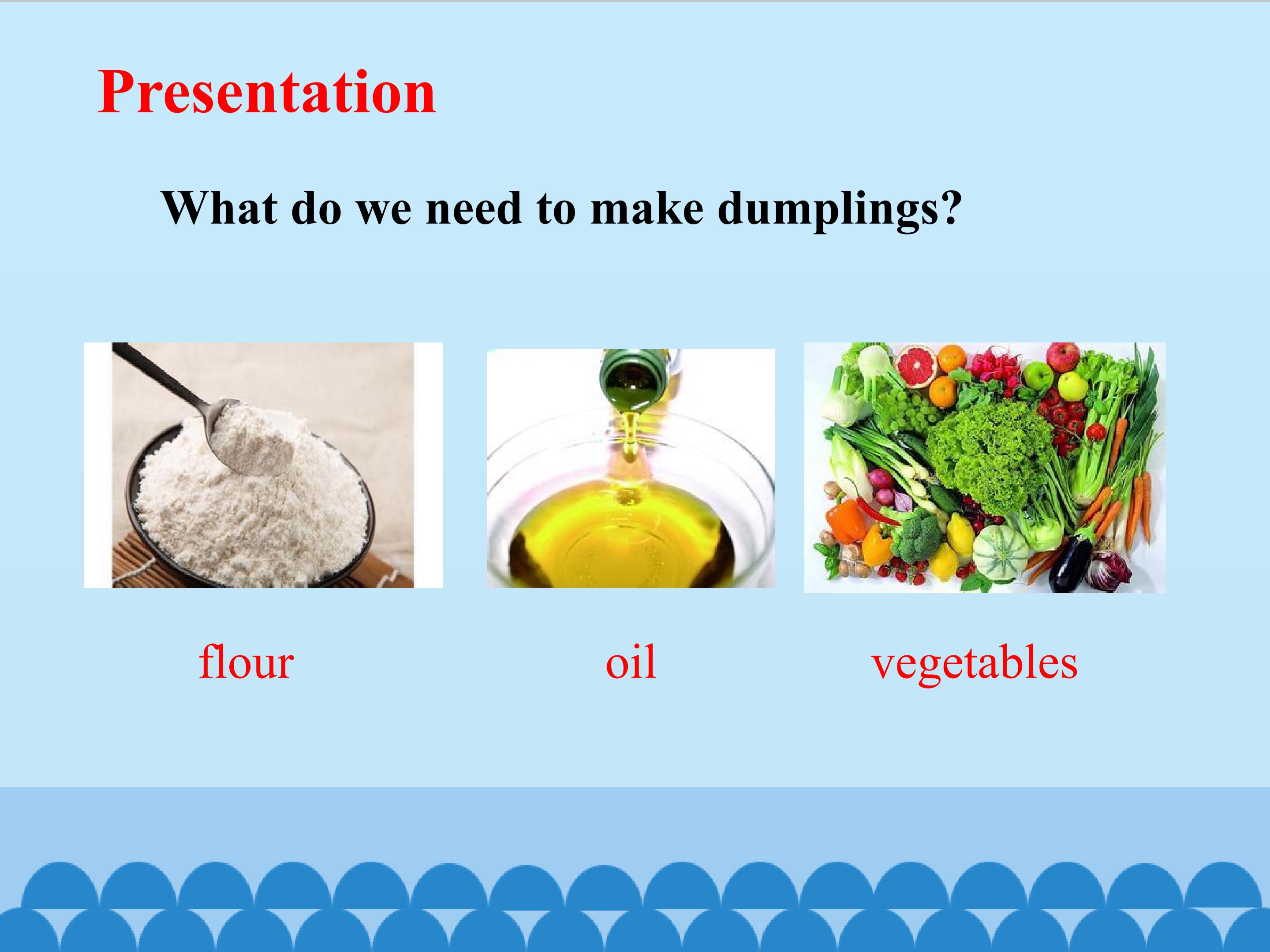 Presentation

What do we need to make dumplings?

flour

oil

vegetables